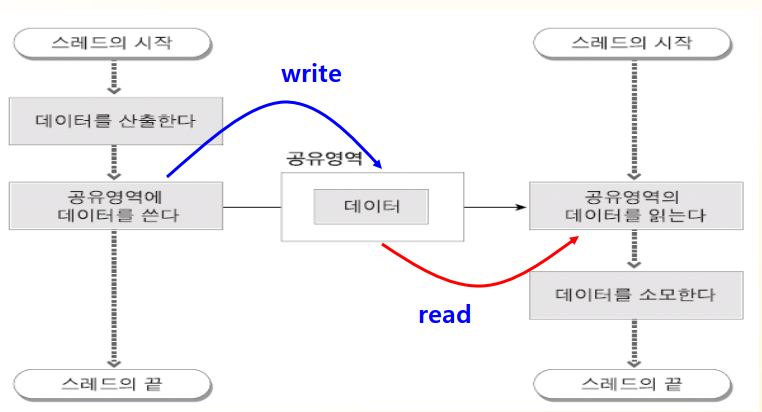 스레드의 시작

데이터를 산출한다

공유영역에 데이터를 쓴다

스레드의 끝

write

공유영역

데이터

read

스레드의 시작

공유영역의 데이터를 읽는다

데이터를 소모한다

스레드의 끝